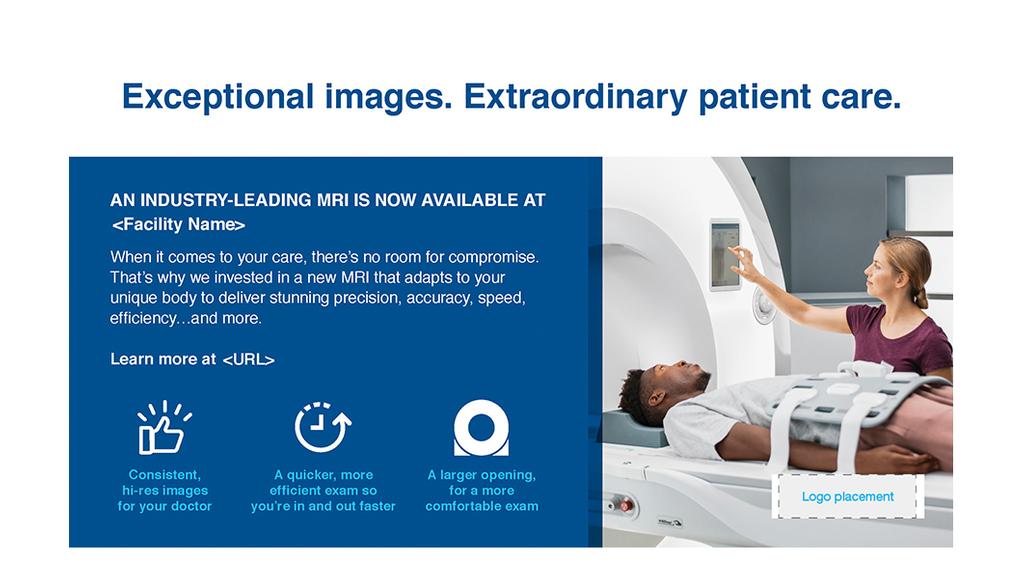 Exceptional images. Extraordinary patient care.

AN INDUSTRY-LEADING MRI IS NOW AVAILABLE AT <Facility Name>

When it comes to your care, there's no room for compromise. That's why we invested in a new MRI that adapts to your unique body to deliver stunning precision, accuracy, speed, efficiency…and more.

Learn more at <URL>

Consistent, hi-res images for your doctor

A quicker, more efficient exam so you're in and out faster

A larger opening, for a more comfortable exam

Logo placement